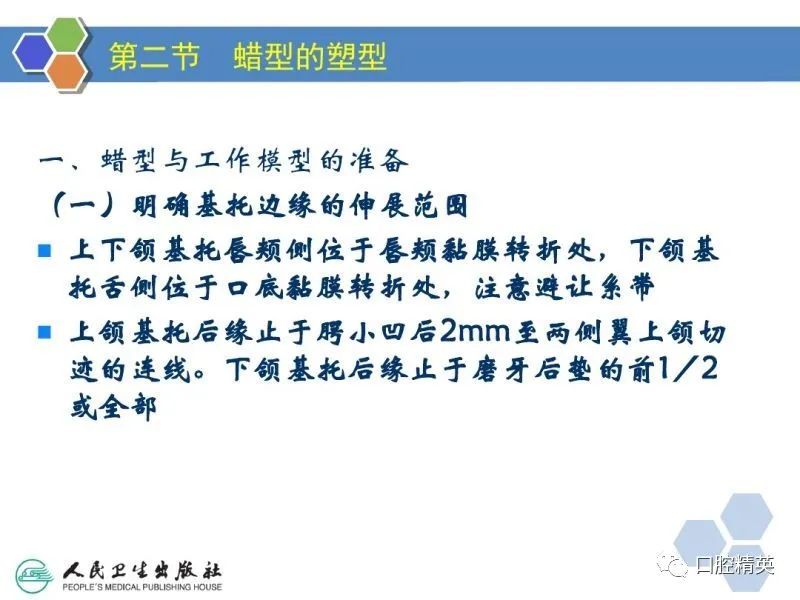 第二节　蜡型的塑型

一、蜡型与工作模型的准备

（一）明确基托边缘的伸展范围

■ 上下颌基托唇颊侧位于唇颊黏膜转折处，下颌基托舌侧位于口底黏膜转折处，注意避让系带

■ 上颌基托后缘止于腭小凹后2mm至两侧翼上颌切迹的连线。下颌基托后缘止于磨牙后垫的前1/2或全部

人民卫生出版社
PEOPLE'S MEDICAL PUBLISHING HOUSE

口腔精英